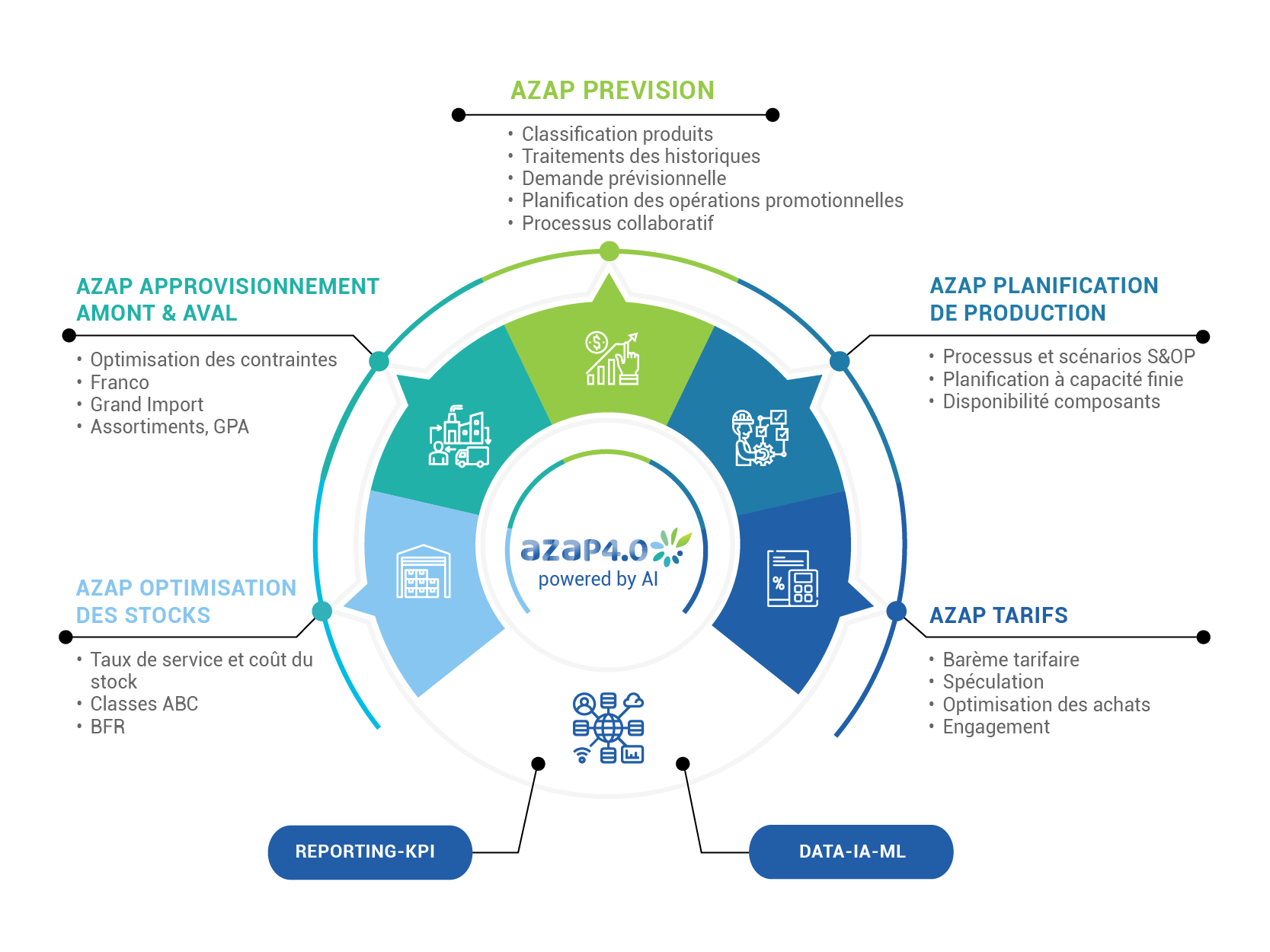 AZAP PREVISION

• Classification produits
• Traitements des historiques
• Demande prévisionnelle
• Planification des opérations promotionnelles
• Processus collaboratif

AZAP APPROVISIONNEMENT AMONT & AVAL

• Optimisation des contraintes
• Franco
• Grand Import
• Assortiments, GPA

AZAP PLANIFICATION DE PRODUCTION

• Processus et scénarios S&OP
• Planification à capacité finie
• Disponibilité composants

azap4.0
powered by AI

AZAP OPTIMISATION DES STOCKS

• Taux de service et coût du stock
• Classes ABC
• BFR

AZAP TARIFS

• Barème tarifaire
• Spéculation
• Optimisation des achats
• Engagement

REPORTING-KPI

DATA-IA-ML